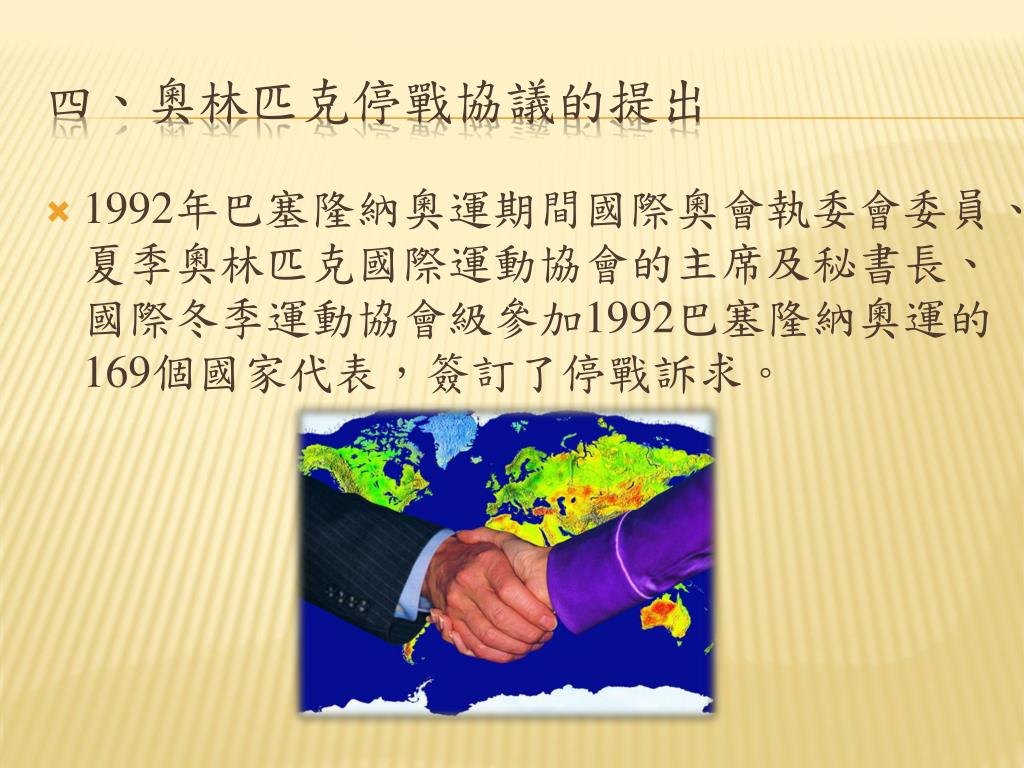 四、奧林匹克停戰協議的提出

1992年巴塞隆納奧運期間國際奧會執委會委員、夏季奧林匹克國際運動協會的主席及秘書長、國際冬季運動協會級參加1992巴塞隆納奧運的169個國家代表，簽訂了停戰訴求。